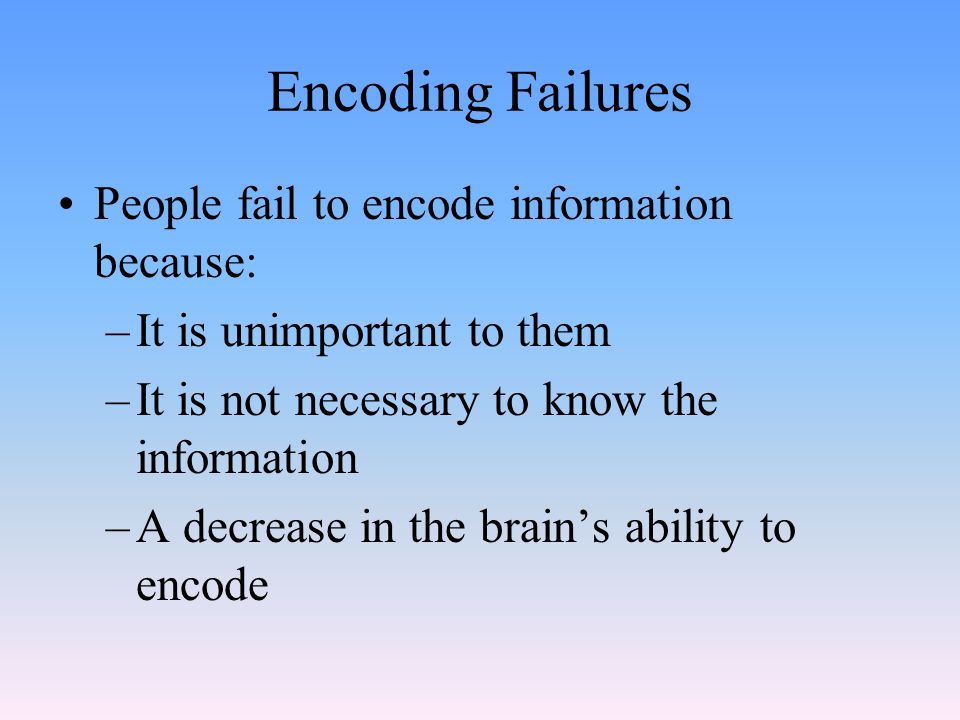 Encoding Failures

• People fail to encode information because:
– It is unimportant to them
– It is not necessary to know the information
– A decrease in the brain’s ability to encode